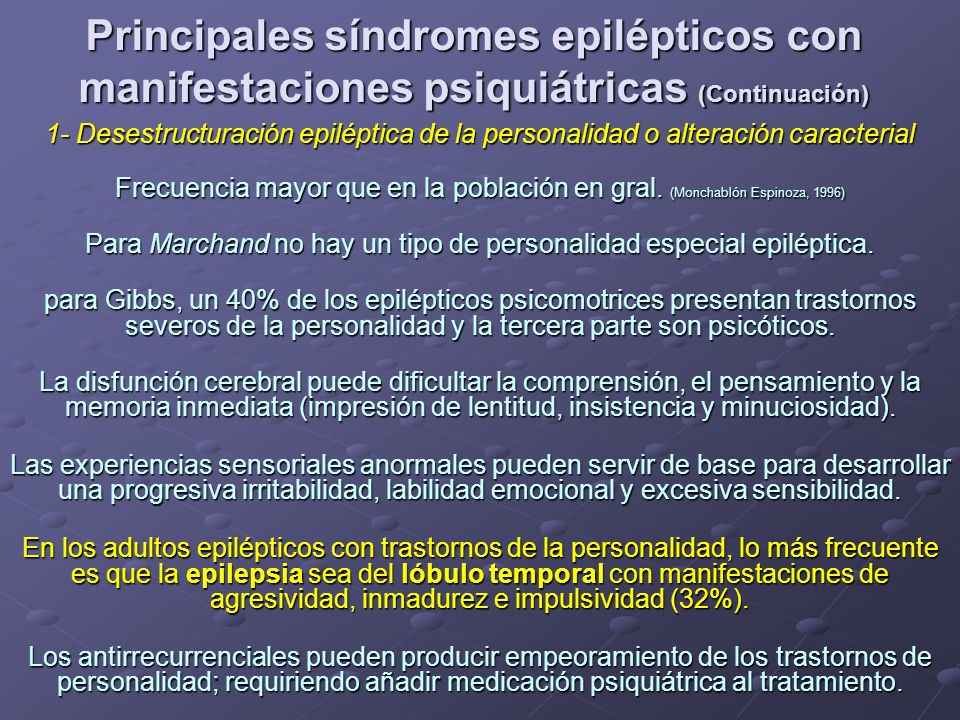 Principales síndromes epilépticos con manifestaciones psiquiátricas (Continuación)

1- Desestructuración epiléptica de la personalidad o alteración caracterial

Frecuencia mayor que en la población en gral. (Monchablón Espinoza, 1996)

Para Marchand no hay un tipo de personalidad especial epiléptica.

para Gibbs, un 40% de los epilépticos psicomotrices presentan trastornos severos de la personalidad y la tercera parte son psicóticos.

La disfunción cerebral puede dificultar la comprensión, el pensamiento y la memoria inmediata (impresión de lentitud, insistencia y minuciosidad).

Las experiencias sensoriales anormales pueden servir de base para desarrollar una progresiva irritabilidad, labilidad emocional y excesiva sensibilidad.

En los adultos epilépticos con trastornos de la personalidad, lo más frecuente es que la epilepsia sea del lóbulo temporal con manifestaciones de agresividad, inmadurez e impulsividad (32%).

Los antirrecurrenciales pueden producir empeoramiento de los trastornos de personalidad; requiriendo añadir medicación psiquiátrica al tratamiento.